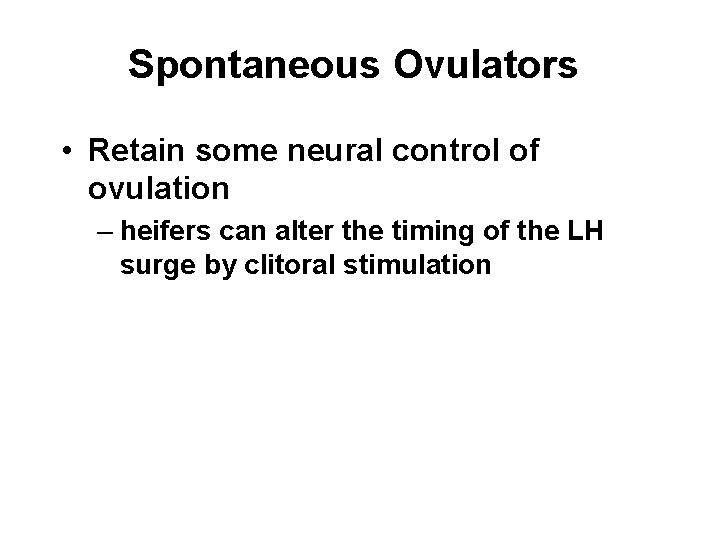 Spontaneous Ovulators

• Retain some neural control of ovulation

– heifers can alter the timing of the LH surge by clitoral stimulation